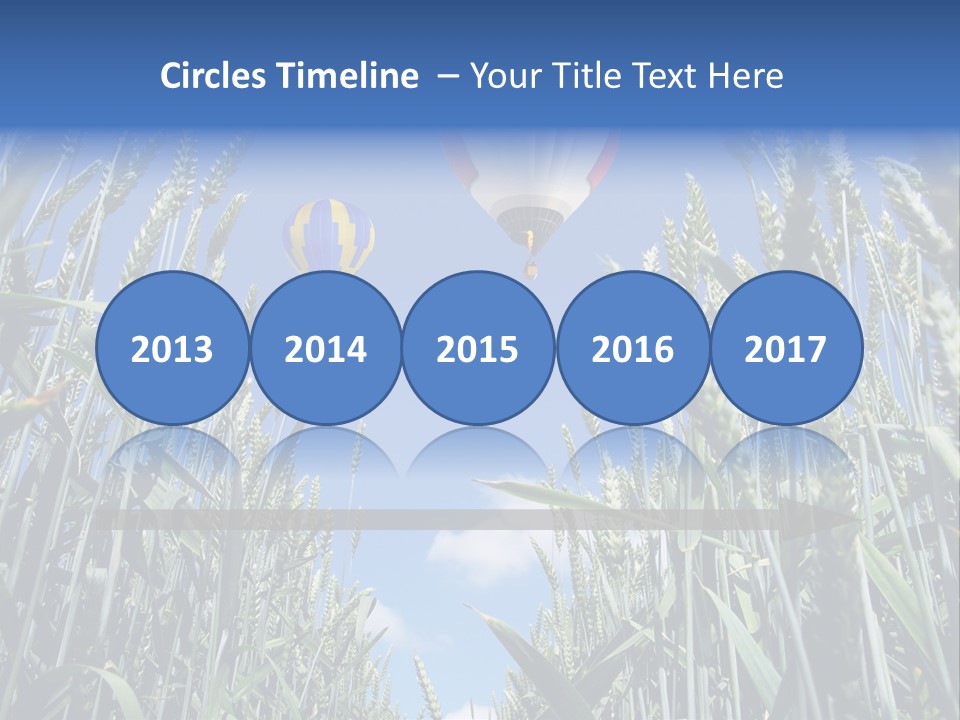 Circles Timeline – Your Title Text Here

2013
2014
2015
2016
2017